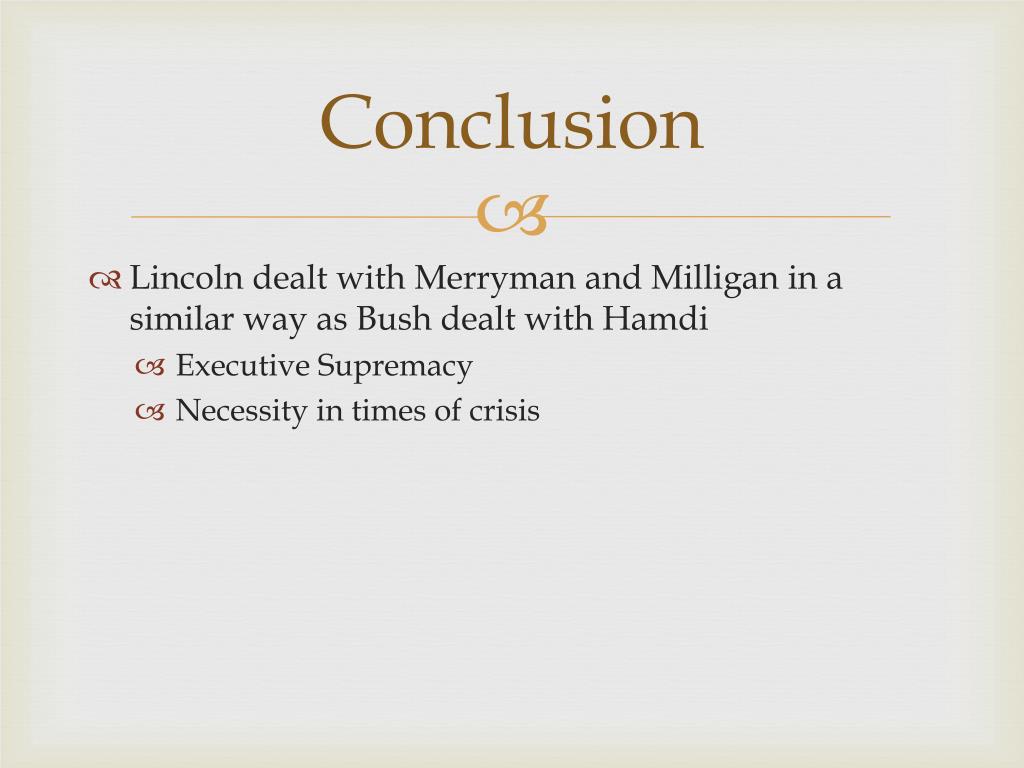 Conclusion

Lincoln dealt with Merryman and Milligan in a similar way as Bush dealt with Hamdi

Executive Supremacy

Necessity in times of crisis